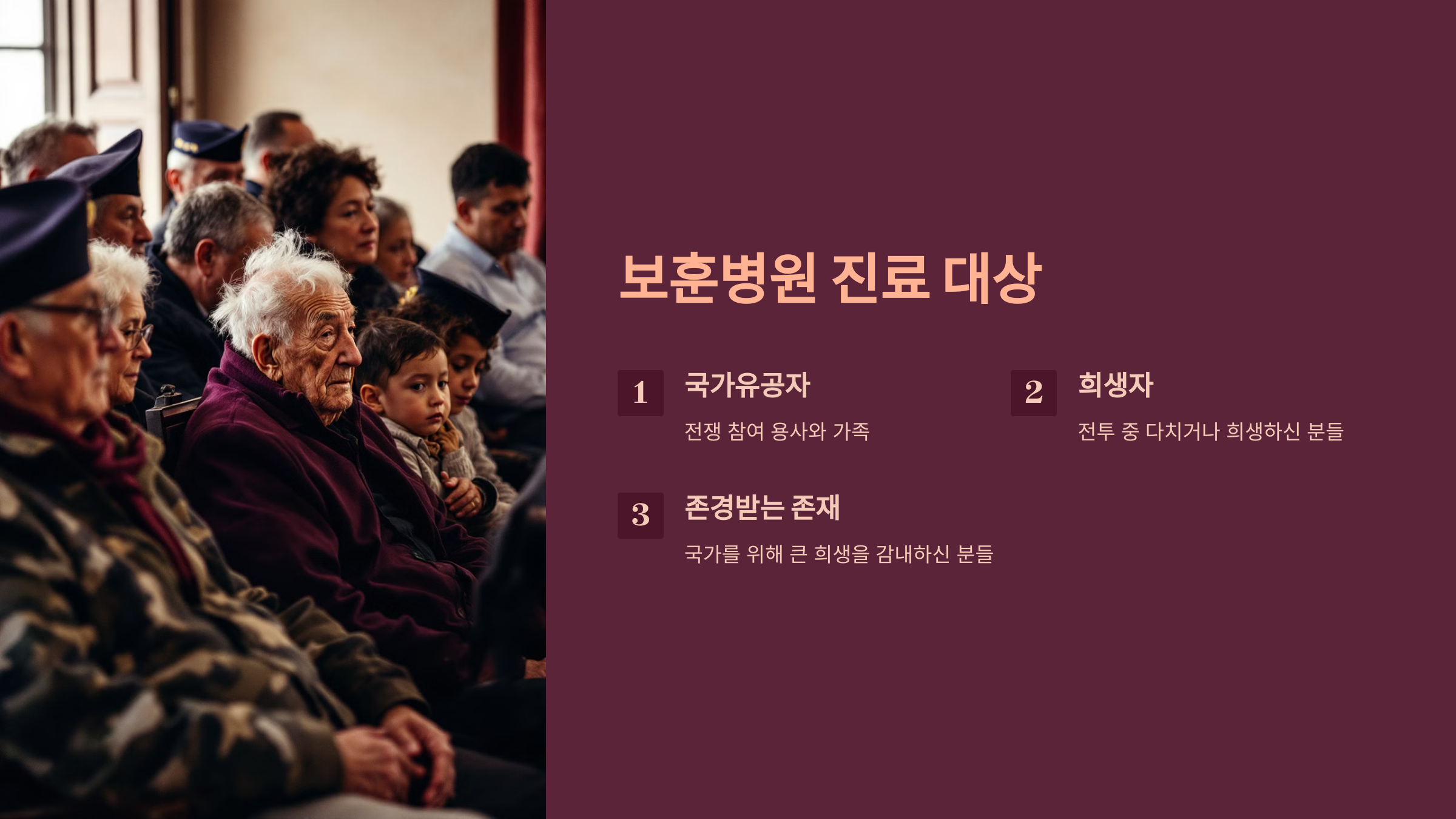 보훈병원 진료 대상

1

국가유공자

전쟁 참여 용사와 가족

2

희생자

전투 중 다치거나 희생하신 분들

3

존경받는 존재

국가를 위해 큰 희생을 감내하신 분들